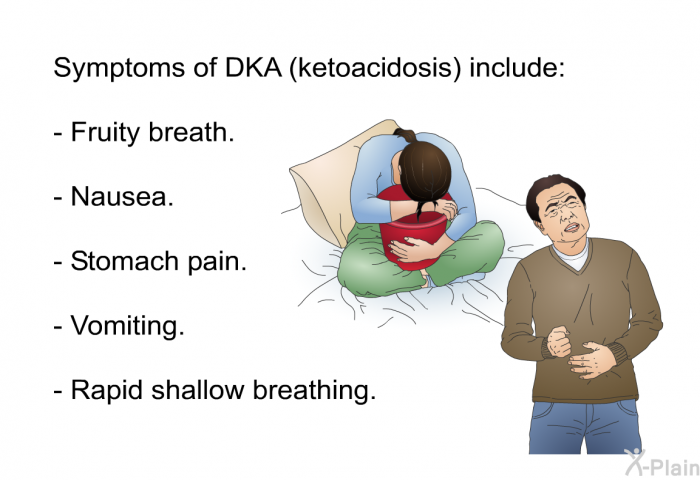 Symptoms of DKA (ketoacidosis) include:

- Fruity breath.

- Nausea.

- Stomach pain.

- Vomiting.

- Rapid shallow breathing.

X-Plain